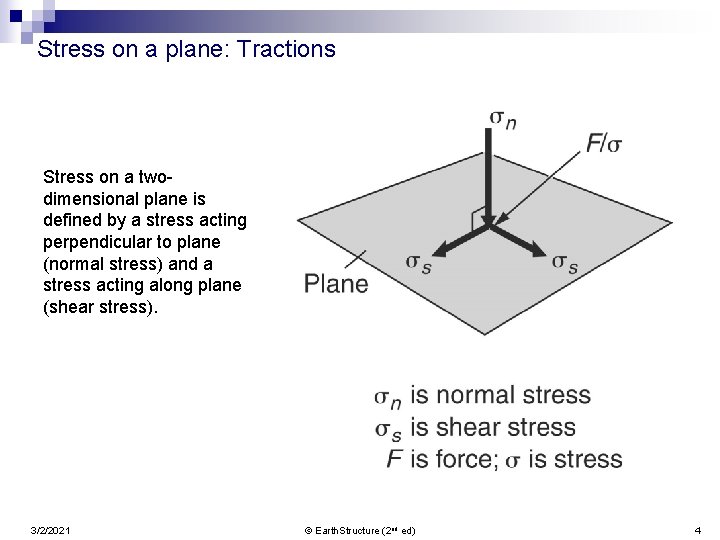 Stress on a plane: Tractions

Stress on a two-dimensional plane is defined by a stress acting perpendicular to plane (normal stress) and a stress acting along plane (shear stress).

$\sigma_n$

$F/\sigma$

$\sigma_s$

$\sigma_s$

Plane

$\sigma_n$ is normal stress
$\sigma_s$ is shear stress
$F$ is force; $\sigma$ is stress

3/2/2021

© EarthStructure (2nd ed)

4